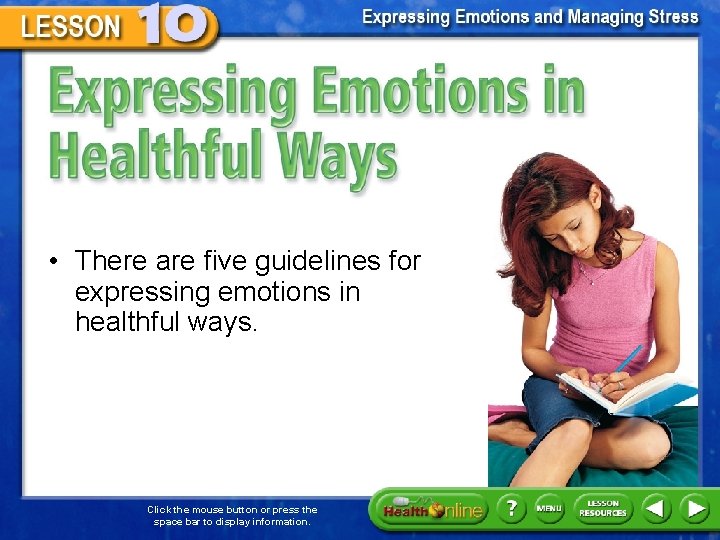 LESSON 10

Expressing Emotions and Managing Stress

Expressing Emotions in Healthful Ways

• There are five guidelines for expressing emotions in healthful ways.

Click the mouse button or press the space bar to display information.

Health Online

?

MENU

LESSON RESOURCES